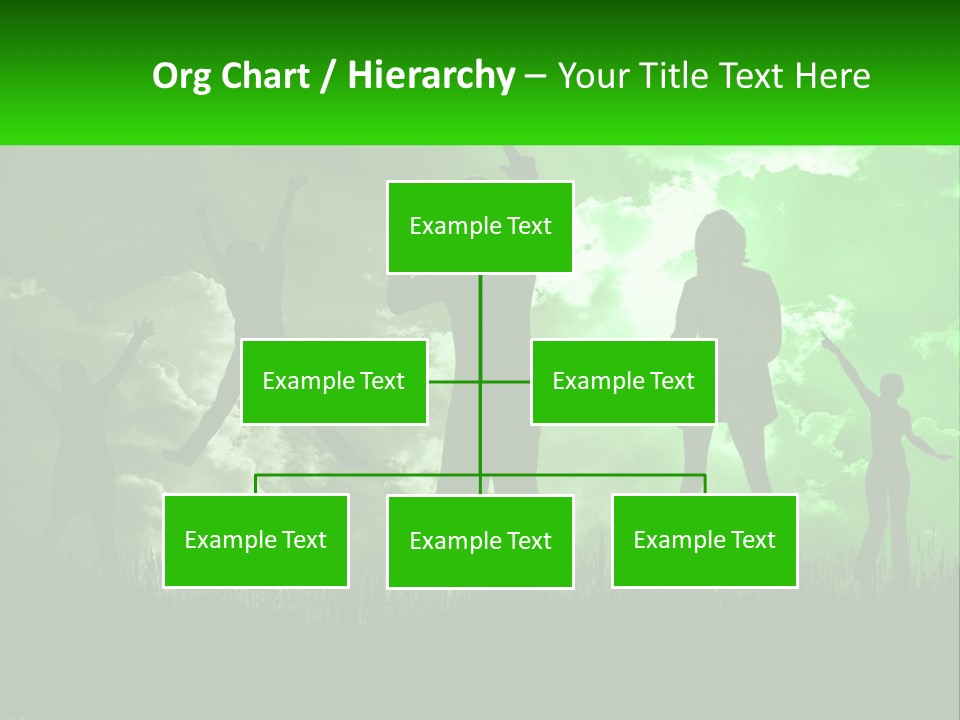 Org Chart / Hierarchy – Your Title Text Here

Example Text

Example Text

Example Text

Example Text

Example Text

Example Text